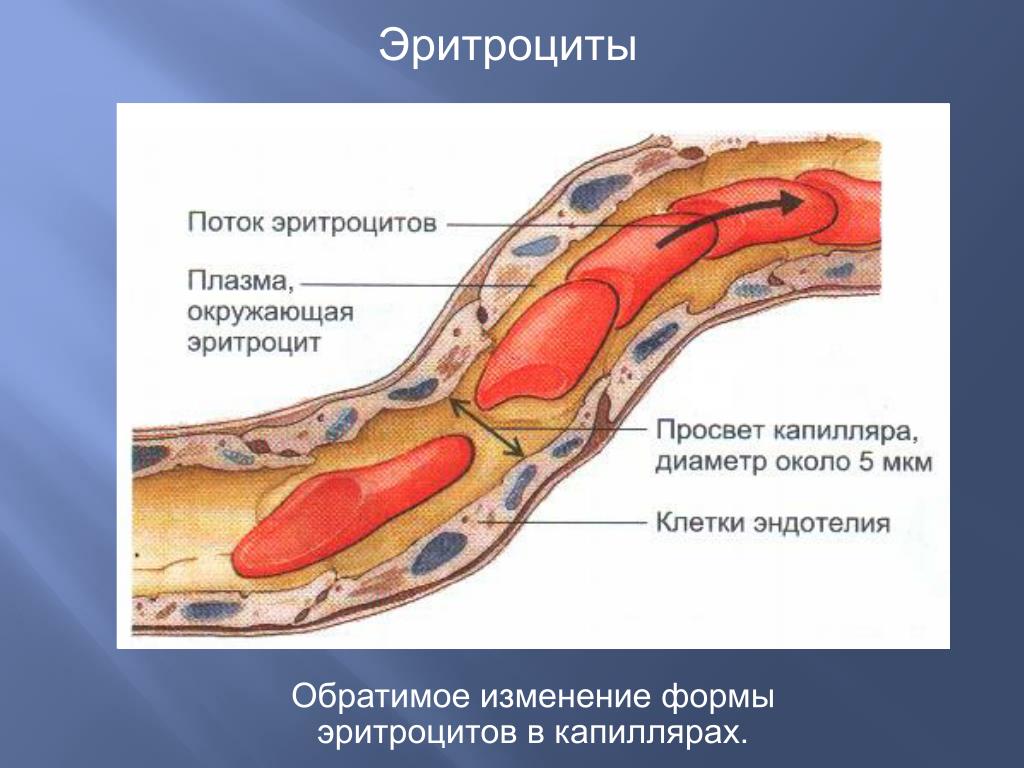 Эритроциты

Поток эритроцитов

Плазма, окружающая эритроцит

Просвет капилляра, диаметр около 5 мкм

Клетки эндотелия

Обратимое изменение формы эритроцитов в капиллярах.